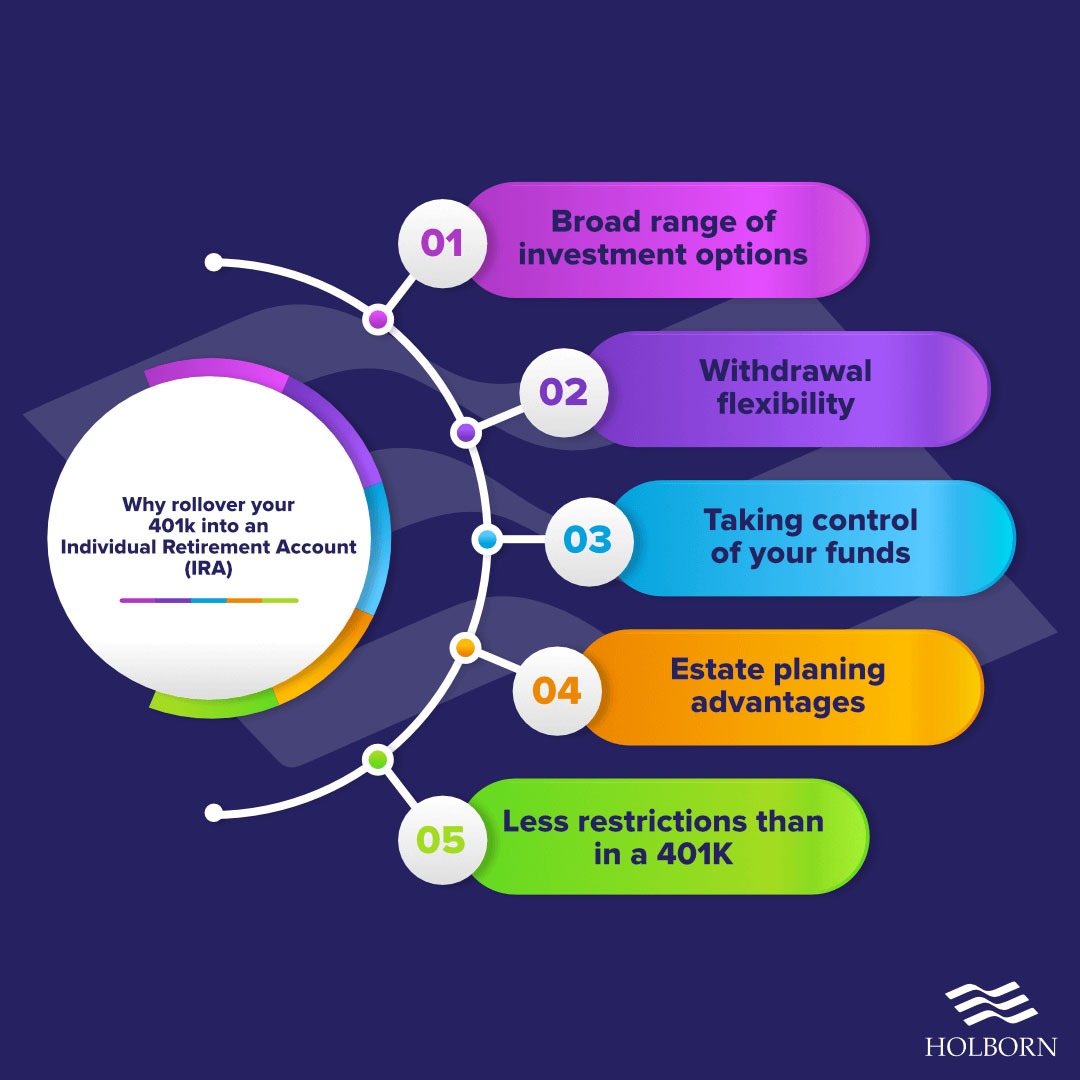 Why rollover your 401k into an Individual Retirement Account (IRA)

01 Broad range of investment options

02 Withdrawal flexibility

03 Taking control of your funds

04 Estate planing advantages

05 Less restrictions than in a 401K

HOLBORN